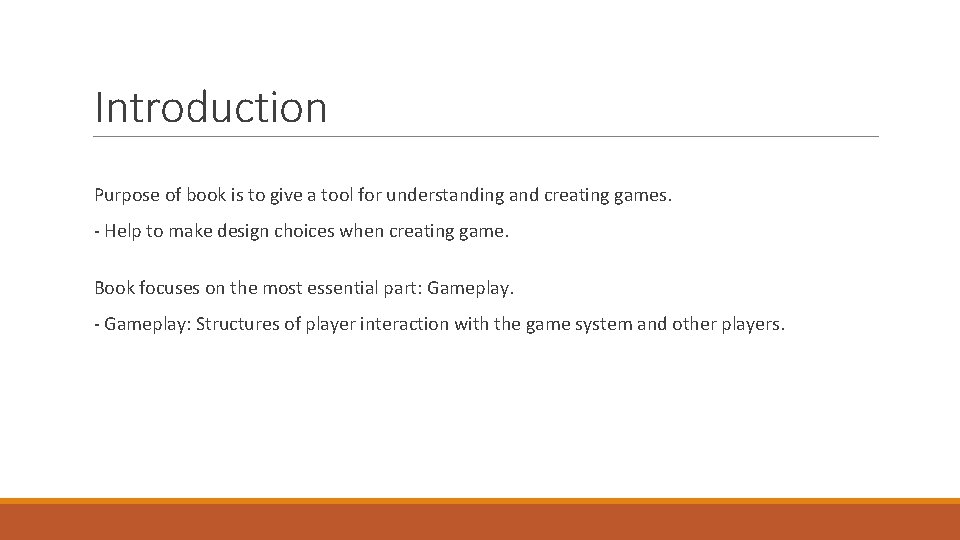 Introduction

Purpose of book is to give a tool for understanding and creating games.

- Help to make design choices when creating game.

Book focuses on the most essential part: Gameplay.

- Gameplay: Structures of player interaction with the game system and other players.